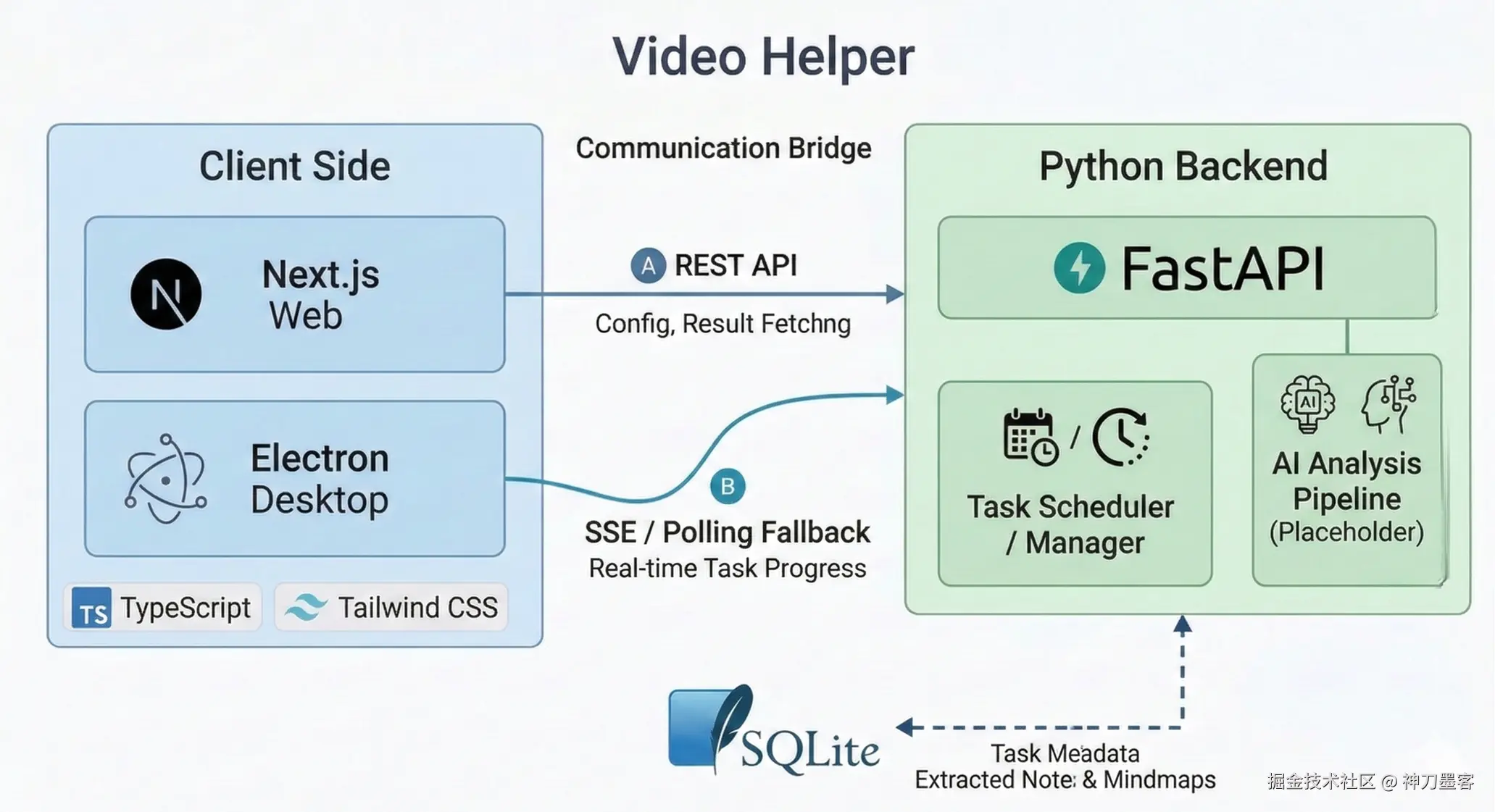 Video Helper

Client Side

N Next.js Web

Electron Desktop

TS TypeScript

Tailwind CSS

Communication Bridge

A REST API

Config, Result Fetchng

B

SSE / Polling Fallback

Real-time Task Progress

Python Backend

FastAPI

Task Scheduler / Manager

AI

AI Analysis Pipeline (Placeholder)

SQLite

Task Meadata

Extracted Note: & Mindmaps

掘金技术社区 @ 神刀墨客